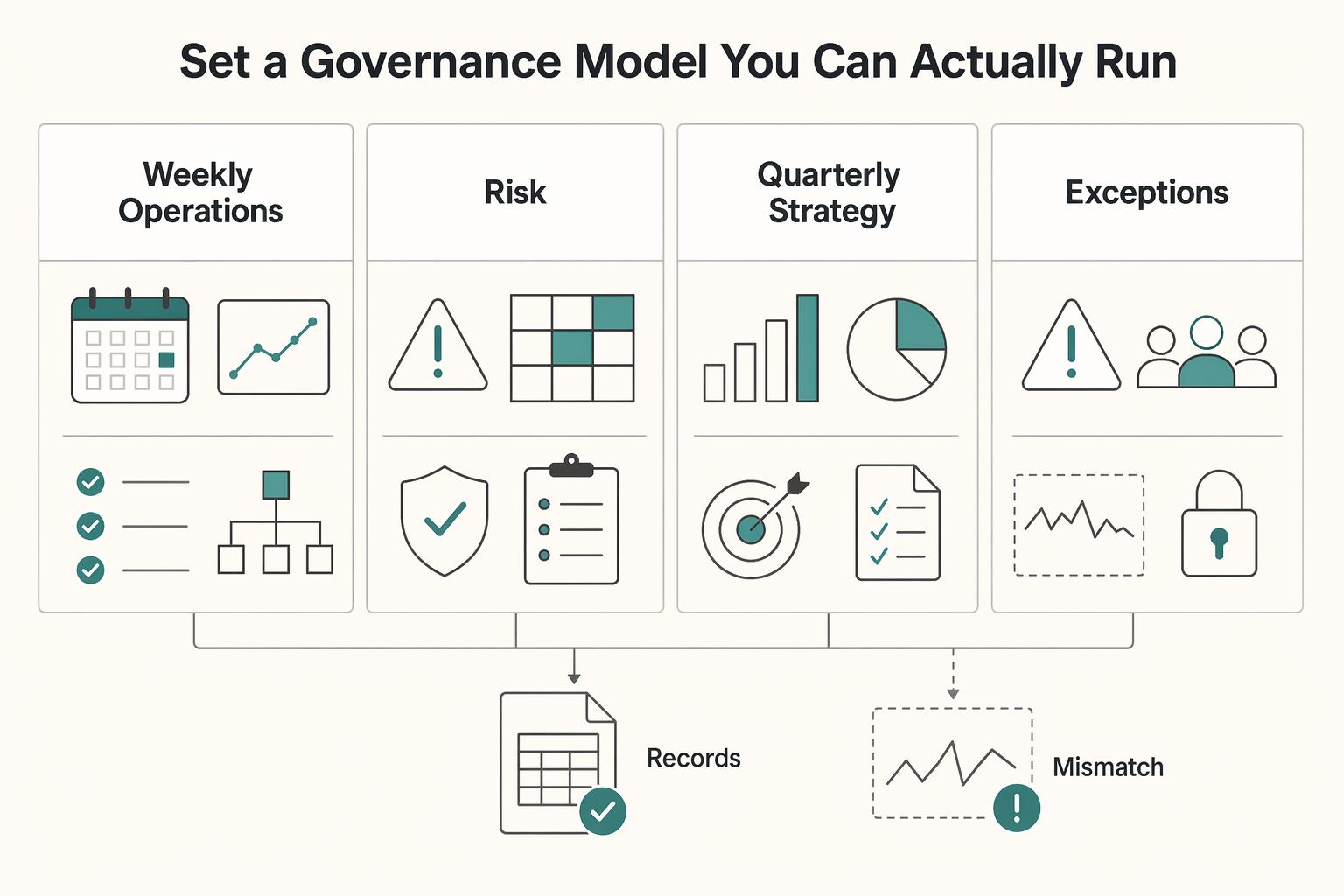 Set a Governance Model You Can Actually Run

Weekly Operations

Risk

Quarterly Strategy

Exceptions

Records

Mismatch